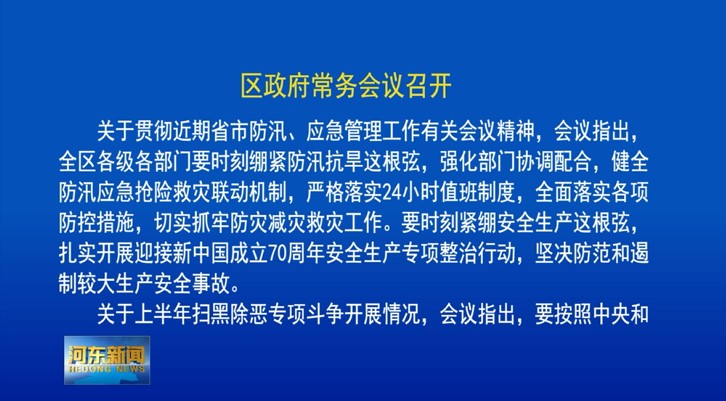 区政府常务会议召开

关于贯彻近期省市防汛、应急管理工作有关会议精神，会议指出，全区各级各部门要时刻绷紧防汛抗旱这根弦，强化部门协调配合，健全防汛应急抢险救灾联动机制，严格落实24小时值班制度，全面落实各项防控措施，切实抓牢防灾减灾救灾工作。要时刻紧绷安全生产这根弦，扎实开展迎接新中国成立70周年安全生产专项整治行动，坚决防范和遏制较大生产安全事故。

关于上半年扫黑除恶专项斗争开展情况，会议指出，要按照中央和

河东新闻
HEDONG NEWS